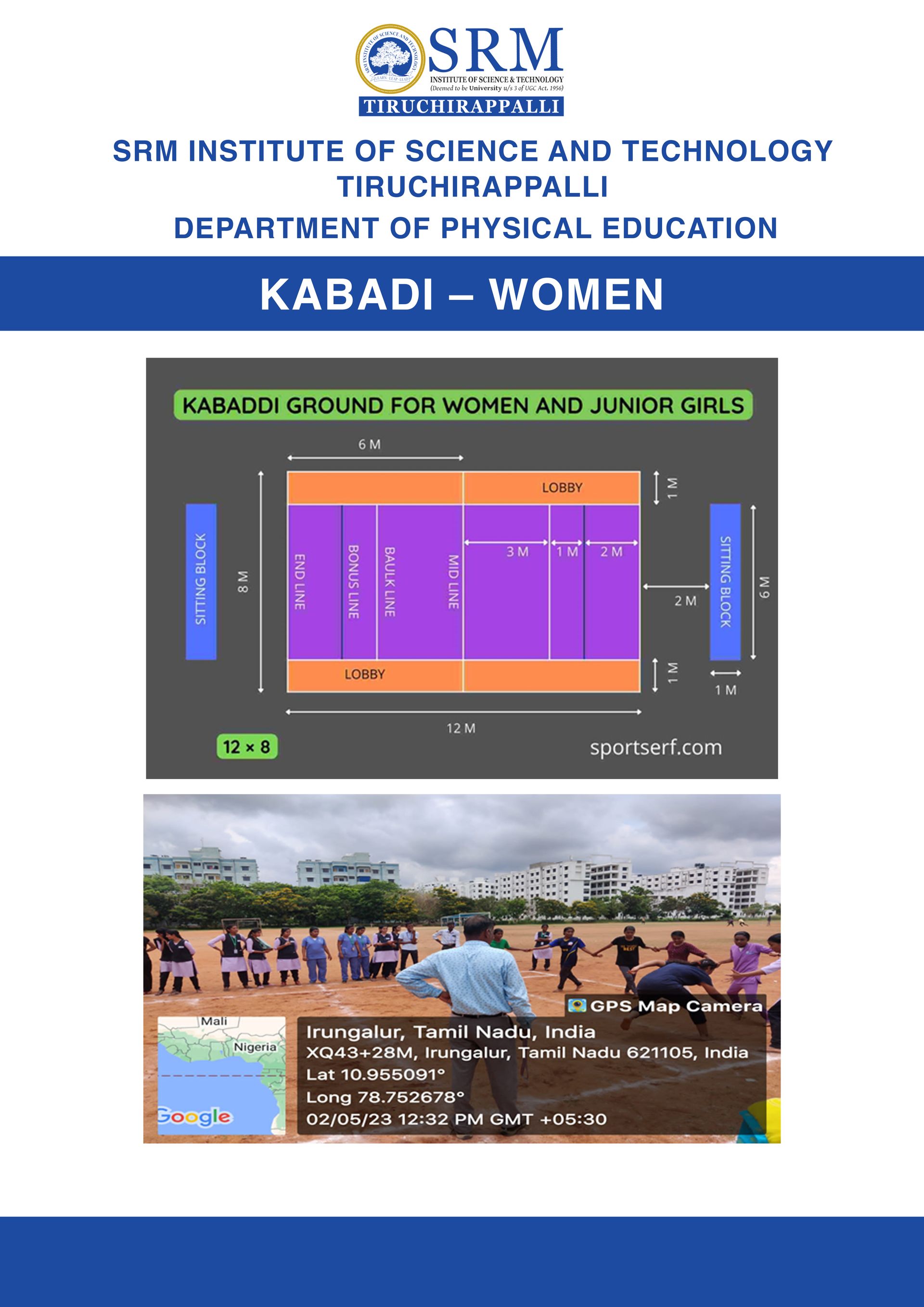 SRM INSTITUTE OF SCIENCE AND TECHNOLOGY
LEARN · LEAP · LEAD
SRM
INSTITUTE OF SCIENCE & TECHNOLOGY
(Deemed to be University u/s 3 of UGC Act, 1956)
TIRUCHIRAPPALLI

SRM INSTITUTE OF SCIENCE AND TECHNOLOGY
TIRUCHIRAPPALLI
DEPARTMENT OF PHYSICAL EDUCATION

KABADI – WOMEN

KABADDI GROUND FOR WOMEN AND JUNIOR GIRLS

6 M
LOBBY
1 M
SITTING BLOCK
8 M
END LINE
BONUS LINE
BAULK LINE
MID LINE
3 M
1 M
2 M
2 M
SITTING BLOCK
6 M
LOBBY
1 M
1 M
12 M
12 × 8
sportserf.com

GPS Map Camera
Mali
Nigeria
Google
Irungalur, Tamil Nadu, India
XQ43+28M, Irungalur, Tamil Nadu 621105, India
Lat 10.955091°
Long 78.752678°
02/05/23 12:32 PM GMT +05:30